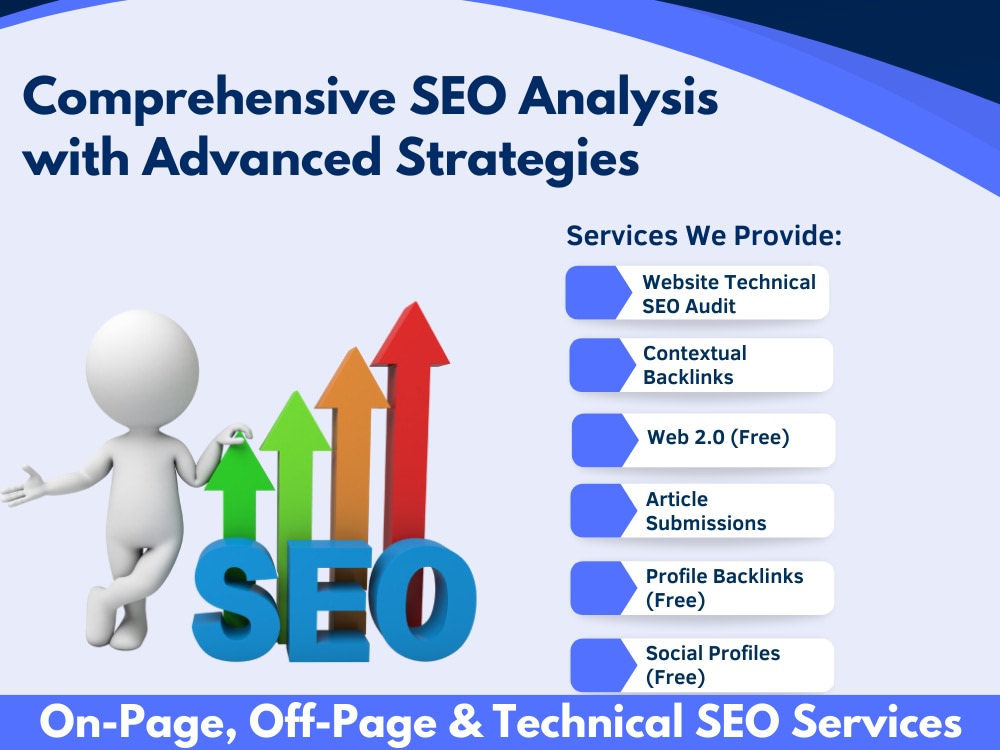 Comprehensive SEO Analysis with Advanced Strategies

SEO

Services We Provide:

Website Technical SEO Audit

Contextual Backlinks

Web 2.0 (Free)

Article Submissions

Profile Backlinks (Free)

Social Profiles (Free)

On-Page, Off-Page & Technical SEO Services